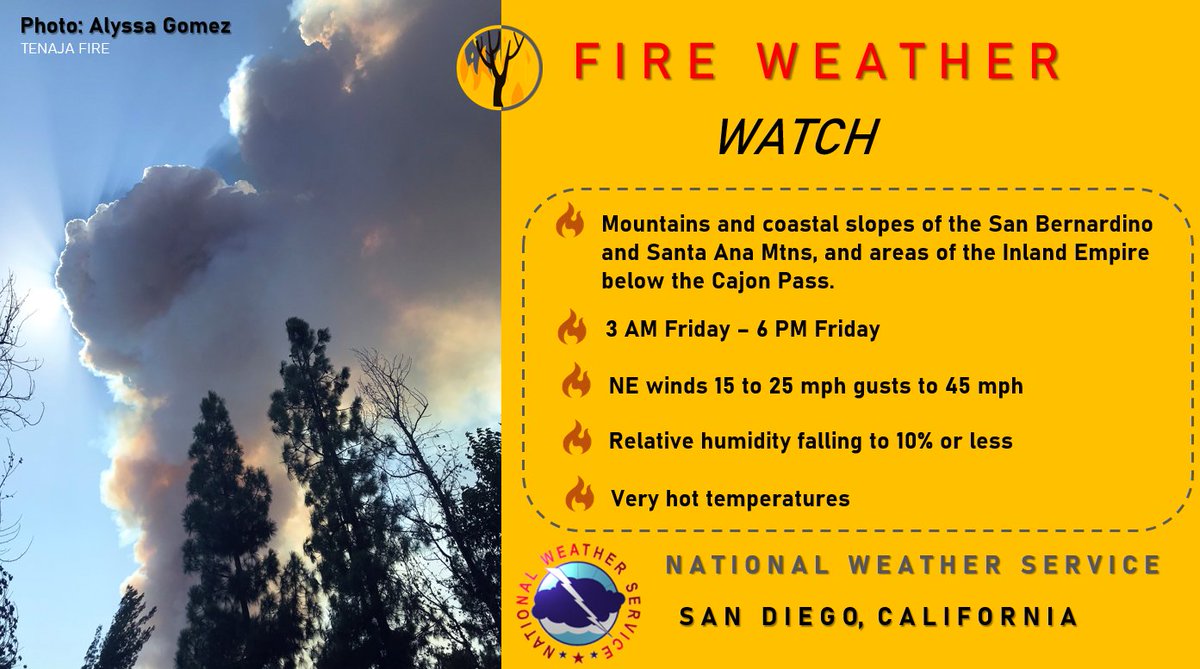 Photo: Alyssa Gomez
TENAJA FIRE

FIRE WEATHER
WATCH

Mountains and coastal slopes of the San Bernardino and Santa Ana Mtns, and areas of the Inland Empire below the Cajon Pass.

3 AM Friday – 6 PM Friday

NE winds 15 to 25 mph gusts to 45 mph

Relative humidity falling to 10% or less

Very hot temperatures

NATIONAL WEATHER SERVICE

NATIONAL WEATHER SERVICE
SAN DIEGO, CALIFORNIA